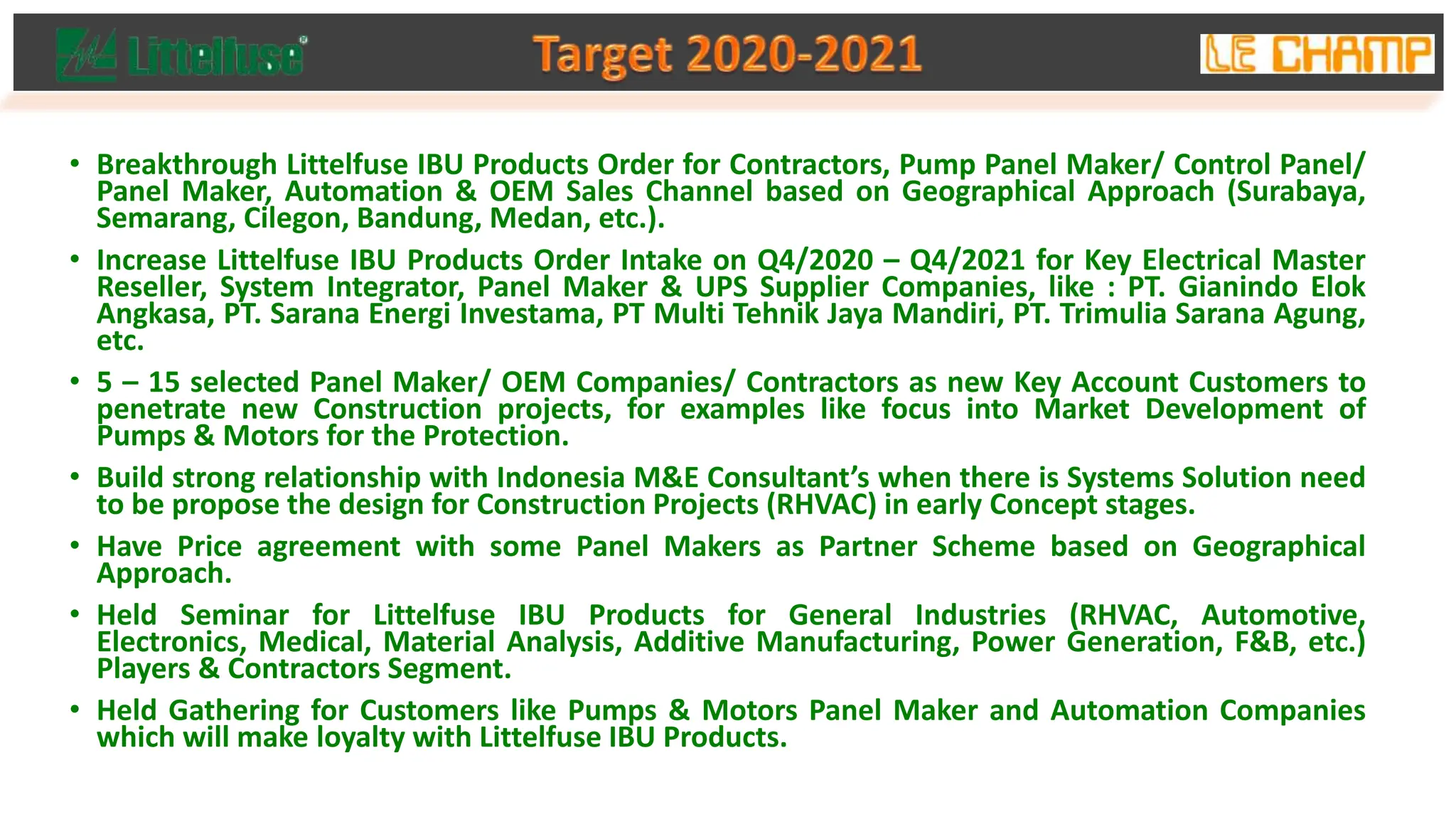 Littelfuse®

Target 2020-2021

LE CHAMP

• Breakthrough Littelfuse IBU Products Order for Contractors, Pump Panel Maker/ Control Panel/ Panel Maker, Automation & OEM Sales Channel based on Geographical Approach (Surabaya, Semarang, Cilegon, Bandung, Medan, etc.).

• Increase Littelfuse IBU Products Order Intake on Q4/2020 – Q4/2021 for Key Electrical Master Reseller, System Integrator, Panel Maker & UPS Supplier Companies, like : PT. Gianindo Elok Angkasa, PT. Sarana Energi Investama, PT Multi Tehnik Jaya Mandiri, PT. Trimulia Sarana Agung, etc.

• 5 – 15 selected Panel Maker/ OEM Companies/ Contractors as new Key Account Customers to penetrate new Construction projects, for examples like focus into Market Development of Pumps & Motors for the Protection.

• Build strong relationship with Indonesia M&E Consultant's when there is Systems Solution need to be propose the design for Construction Projects (RHVAC) in early Concept stages.

• Have Price agreement with some Panel Makers as Partner Scheme based on Geographical Approach.

• Held Seminar for Littelfuse IBU Products for General Industries (RHVAC, Automotive, Electronics, Medical, Material Analysis, Additive Manufacturing, Power Generation, F&B, etc.) Players & Contractors Segment.

• Held Gathering for Customers like Pumps & Motors Panel Maker and Automation Companies which will make loyalty with Littelfuse IBU Products.